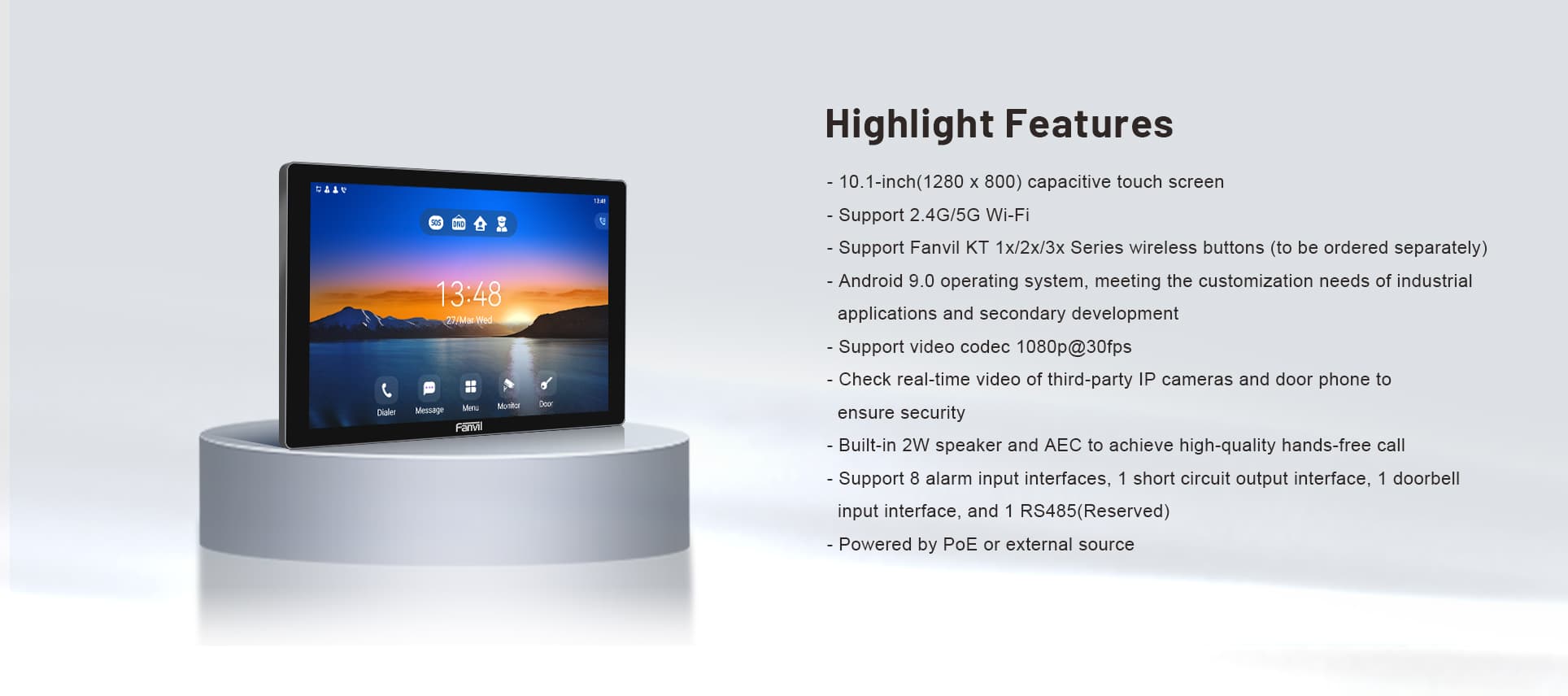 13:48

SOS DND

13:48

27/Mar Wed

Dialer Message Menu Monitor Door

Fanvil

Highlight Features

- 10.1-inch(1280 x 800) capacitive touch screen

- Support 2.4G/5G Wi-Fi

- Support Fanvil KT 1x/2x/3x Series wireless buttons (to be ordered separately)

- Android 9.0 operating system, meeting the customization needs of industrial applications and secondary development

- Support video codec 1080p@30fps

- Check real-time video of third-party IP cameras and door phone to ensure security

- Built-in 2W speaker and AEC to achieve high-quality hands-free call

- Support 8 alarm input interfaces, 1 short circuit output interface, 1 doorbell input interface, and 1 RS485(Reserved)

- Powered by PoE or external source